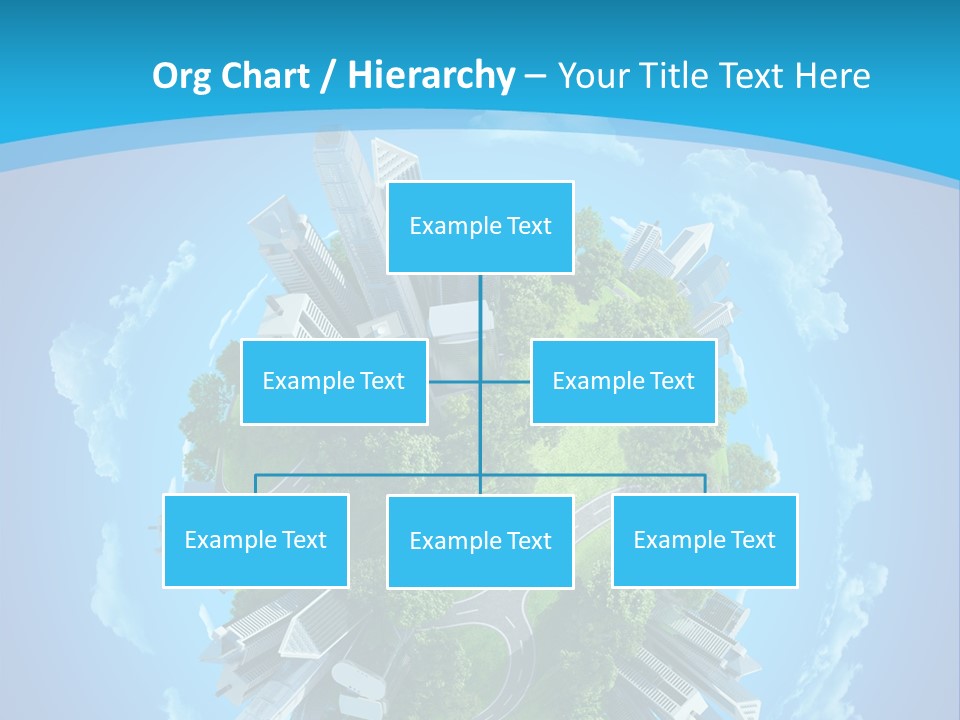 Org Chart / Hierarchy – Your Title Text Here

Example Text

Example Text

Example Text

Example Text

Example Text

Example Text